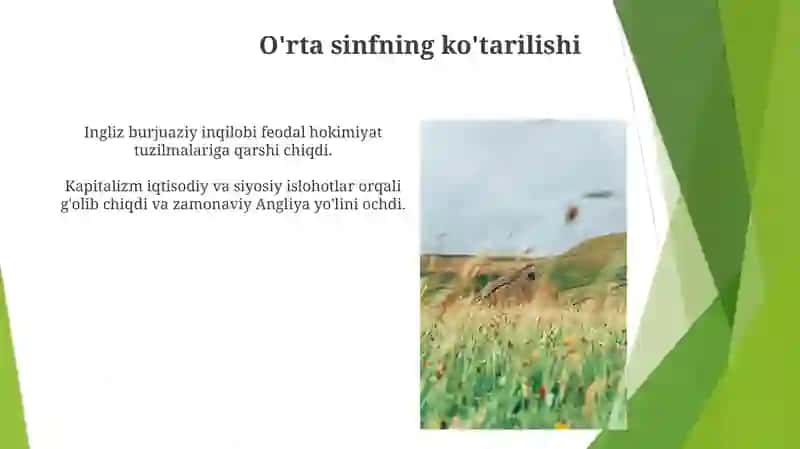 O'rta sinfning ko'tarilishi

Ingliz burjuaziy inqilobi feodal hokimiyat tuzilmalariga qarshi chiqdi.

Kapitalizm iqtisodiy va siyosiy islohotlar orqali g'olib chiqdi va zamonaviy Angliya yo'lini ochdi.